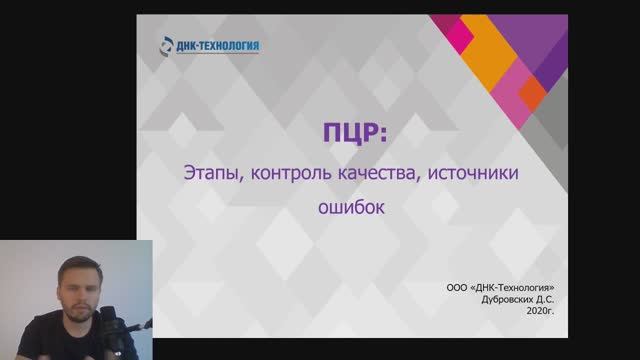 ДНК-ТЕХНОЛОГИЯ

ПЦР:

Этапы, контроль качества, источники ошибок

ООО «ДНК-Технология»
Дубровских Д.С.
2020г.